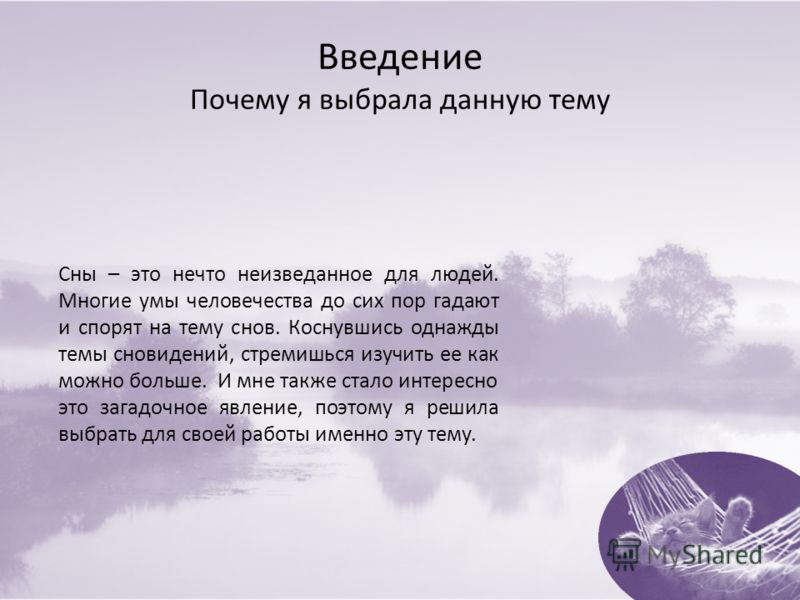 Введение
Почему я выбрала данную тему

Сны – это нечто неизведанное для людей. Многие умы человечества до сих пор гадают и спорят на тему снов. Коснувшись однажды темы сновидений, стремишься изучить ее как можно больше. И мне также стало интересно это загадочное явление, поэтому я решила выбрать для своей работы именно эту тему.

MyShared